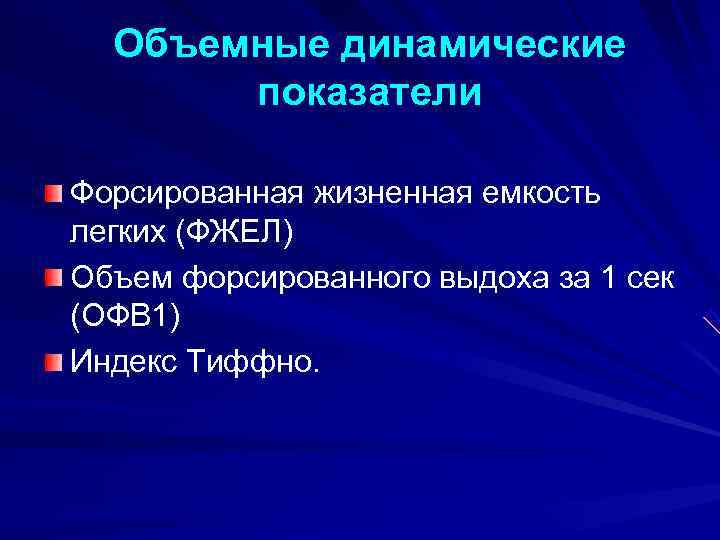 Объемные динамические показатели

Форсированная жизненная емкость легких (ФЖЕЛ)

Объем форсированного выдоха за 1 сек (ОФВ1)

Индекс Тиффно.